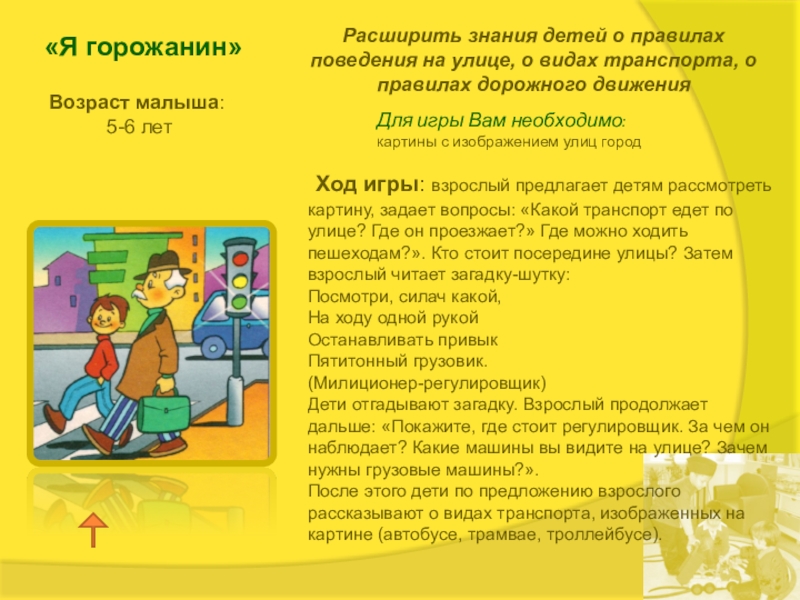 «Я горожанин»

Возраст малыша:
5-6 лет

Расширить знания детей о правилах поведения на улице, о видах транспорта, о правилах дорожного движения

Для игры Вам необходимо:
картины с изображением улиц город

Ход игры: взрослый предлагает детям рассмотреть картину, задает вопросы: «Какой транспорт едет по улице? Где он проезжает?» Где можно ходить пешеходам?». Кто стоит посередине улицы? Затем взрослый читает загадку-шутку:
Посмотри, силач какой,
На ходу одной рукой
Останавливать привык
Пятитонный грузовик.
(Милиционер-регулировщик)
Дети отгадывают загадку. Взрослый продолжает дальше: «Покажите, где стоит регулировщик. За чем он наблюдает? Какие машины вы видите на улице? Зачем нужны грузовые машины?».
После этого дети по предложению взрослого рассказывают о видах транспорта, изображенных на картине (автобусе, трамвае, троллейбусе).